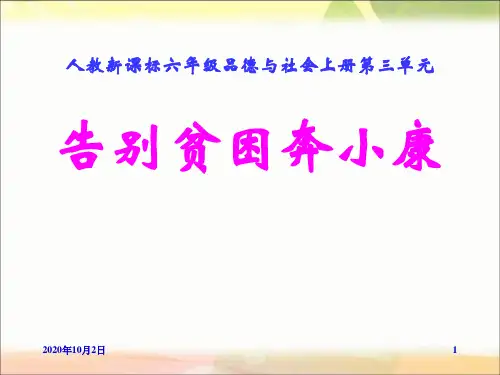 人教新课标六年级品德与社会上册第三单元

告别贫困奔小康

2020年10月2日

1